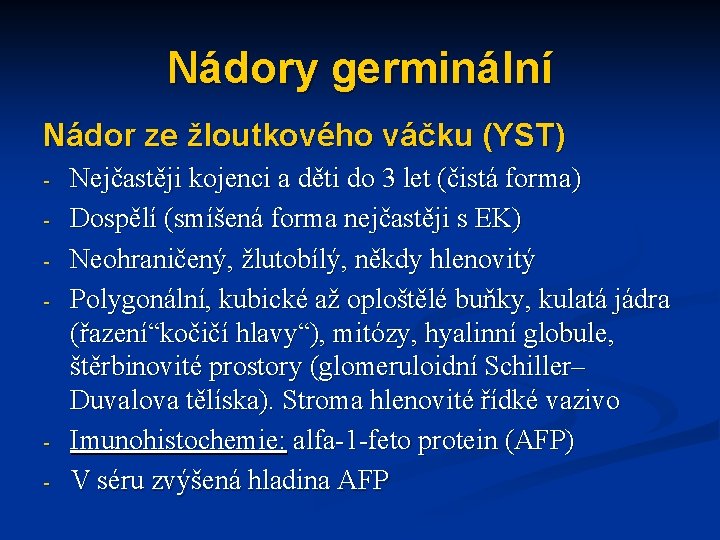 Nádory germinální

Nádor ze žloutkového váčku (YST)

- Nejčastěji kojenci a děti do 3 let (čistá forma)
- Dospělí (smíšená forma nejčastěji s EK)
- Neohraničený, žlutobílý, někdy hlenovitý
- Polygonální, kubické až oploštělé buňky, kulatá jádra (řazení“kočičí hlavy“), mitózy, hyalinní globule, štěrbinovité prostory (glomeruloidní Schiller–Duvalova tělíska). Stroma hlenovité řídké vazivo
- Imunohistochemie: alfa-1-feto protein (AFP)
- V séru zvýšená hladina AFP